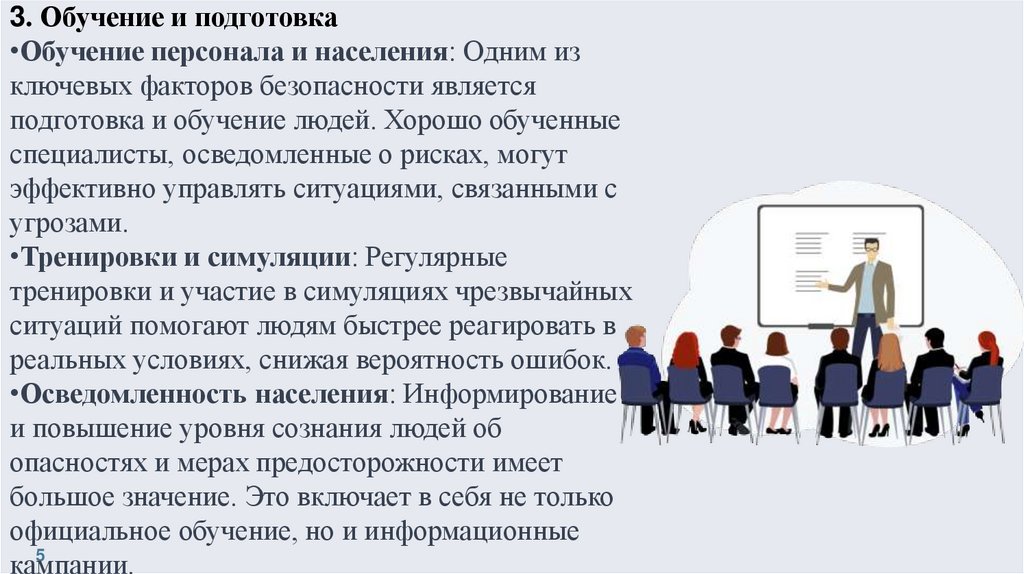 3. Обучение и подготовка

•Обучение персонала и населения: Одним из ключевых факторов безопасности является подготовка и обучение людей. Хорошо обученные специалисты, осведомленные о рисках, могут эффективно управлять ситуациями, связанными с угрозами.

•Тренировки и симуляции: Регулярные тренировки и участие в симуляциях чрезвычайных ситуаций помогают людям быстрее реагировать в реальных условиях, снижая вероятность ошибок.

•Осведомленность населения: Информирование и повышение уровня сознания людей об опасностях и мерах предосторожности имеет большое значение. Это включает в себя не только официальное обучение, но и информационные кампании.

5